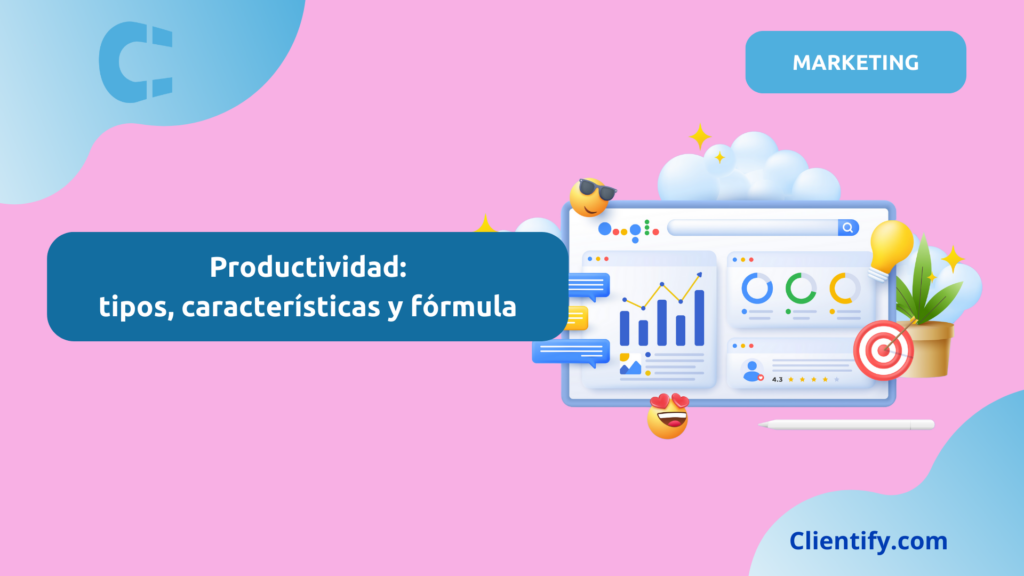 MARKETING

Productividad:
tipos, características y fórmula

4.3

Clientify.com